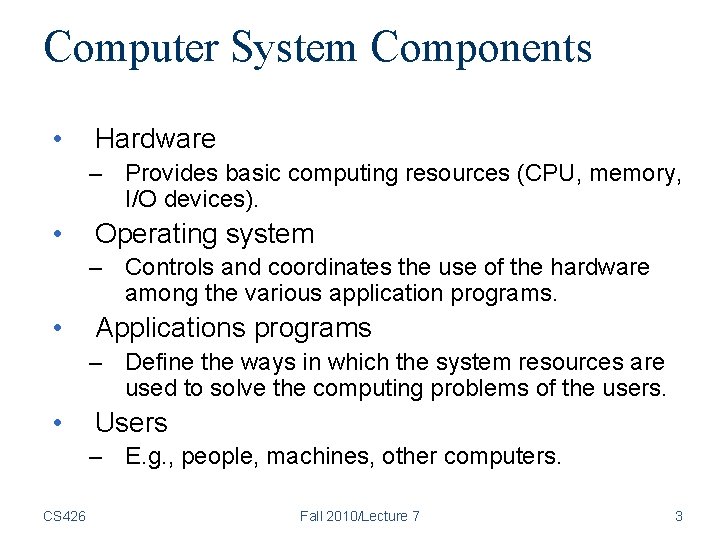 Computer System Components

• Hardware
  – Provides basic computing resources (CPU, memory, I/O devices).
• Operating system
  – Controls and coordinates the use of the hardware among the various application programs.
• Applications programs
  – Define the ways in which the system resources are used to solve the computing problems of the users.
• Users
  – E.g., people, machines, other computers.

CS426 Fall 2010/Lecture 7 3